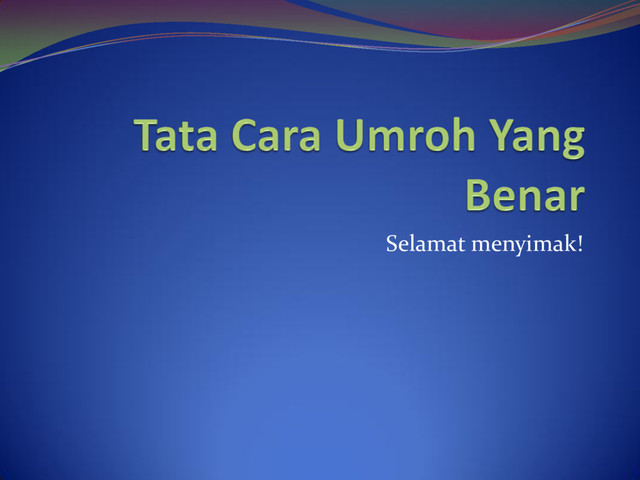 Tata Cara Umroh Yang Benar

Selamat menyimak!